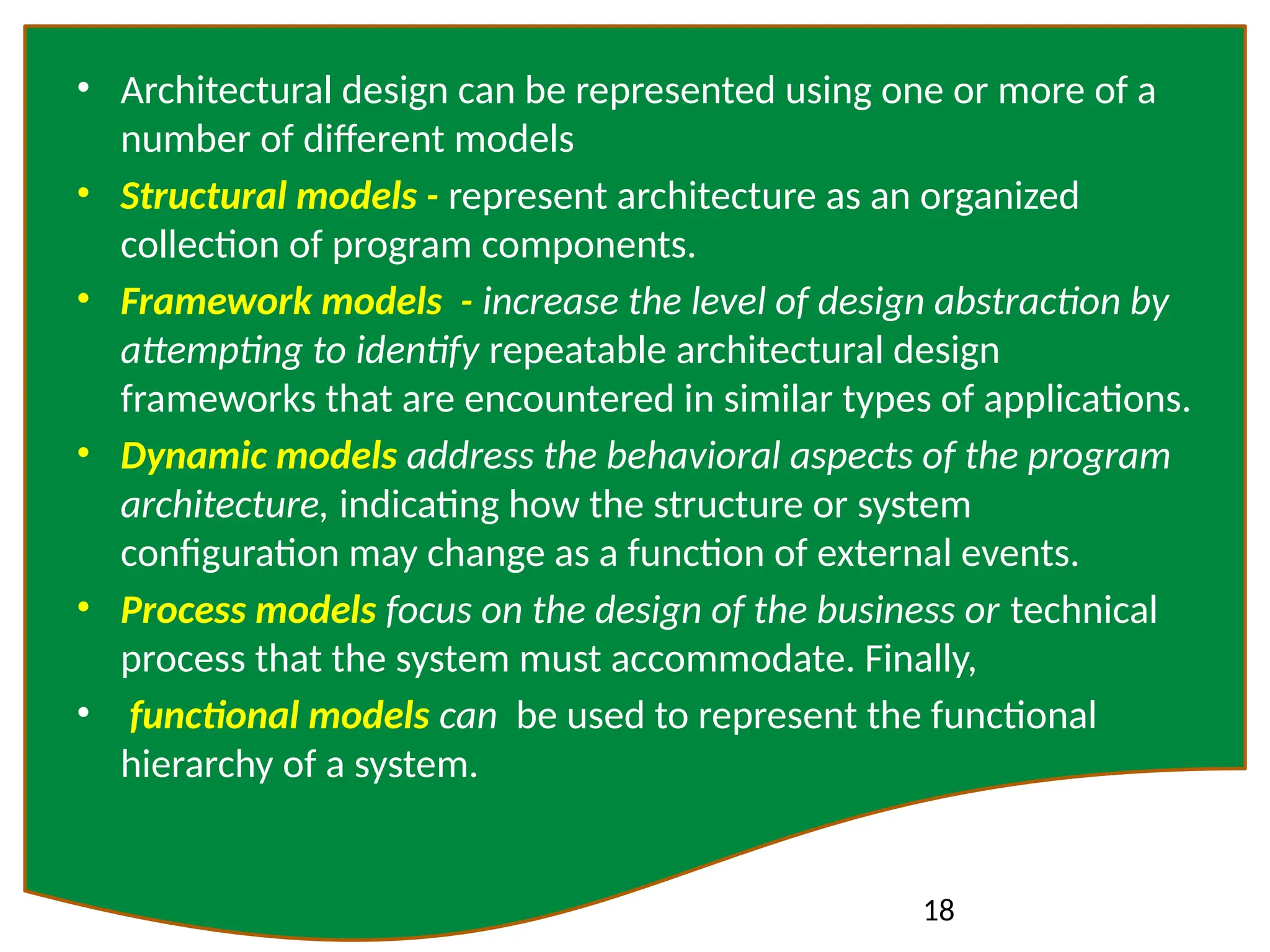 • Architectural design can be represented using one or more of a number of different models

• Structural models - represent architecture as an organized collection of program components.

• Framework models - increase the level of design abstraction by attempting to identify repeatable architectural design frameworks that are encountered in similar types of applications.

• Dynamic models address the behavioral aspects of the program architecture, indicating how the structure or system configuration may change as a function of external events.

• Process models focus on the design of the business or technical process that the system must accommodate. Finally,

• functional models can be used to represent the functional hierarchy of a system.

18